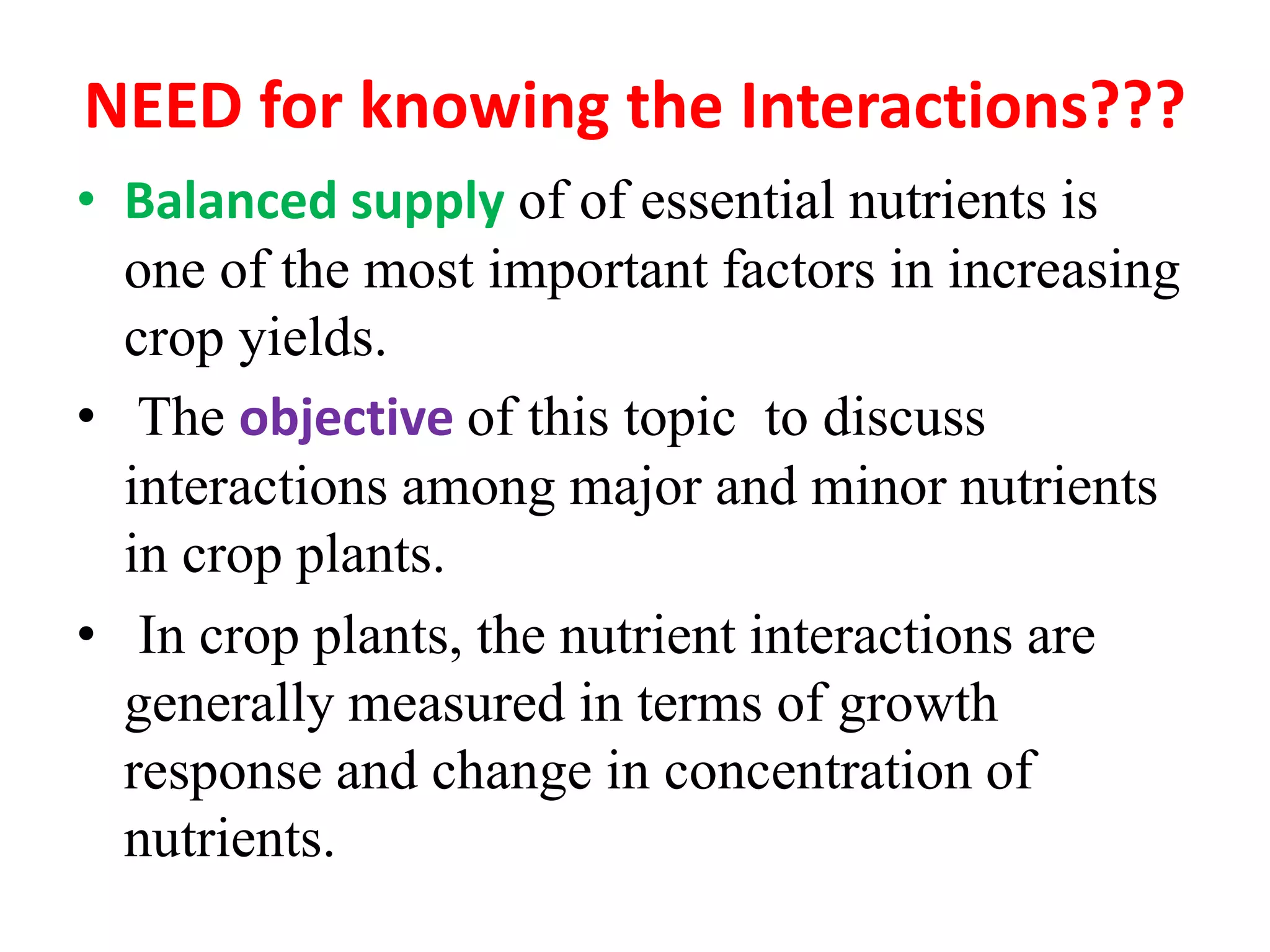 NEED for knowing the Interactions???

• Balanced supply of of essential nutrients is one of the most important factors in increasing crop yields.

• The objective of this topic to discuss interactions among major and minor nutrients in crop plants.

• In crop plants, the nutrient interactions are generally measured in terms of growth response and change in concentration of nutrients.